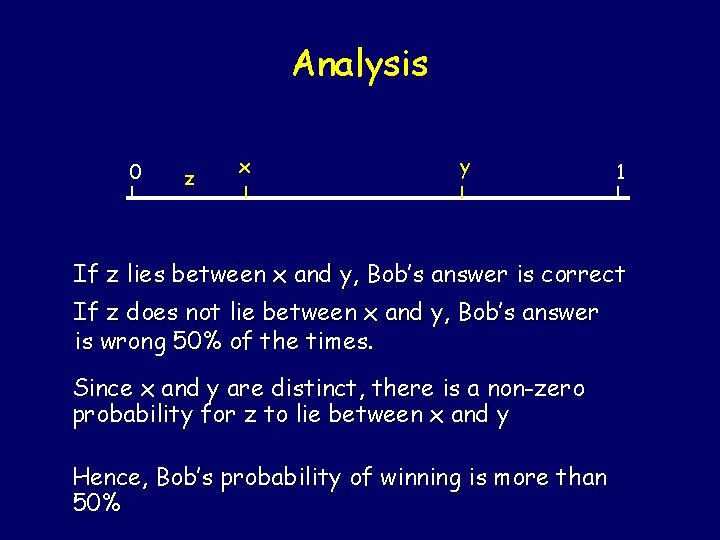 Analysis

0 z x y 1

If z lies between x and y, Bob's answer is correct

If z does not lie between x and y, Bob's answer is wrong 50% of the times.

Since x and y are distinct, there is a non-zero probability for z to lie between x and y

Hence, Bob's probability of winning is more than 50%